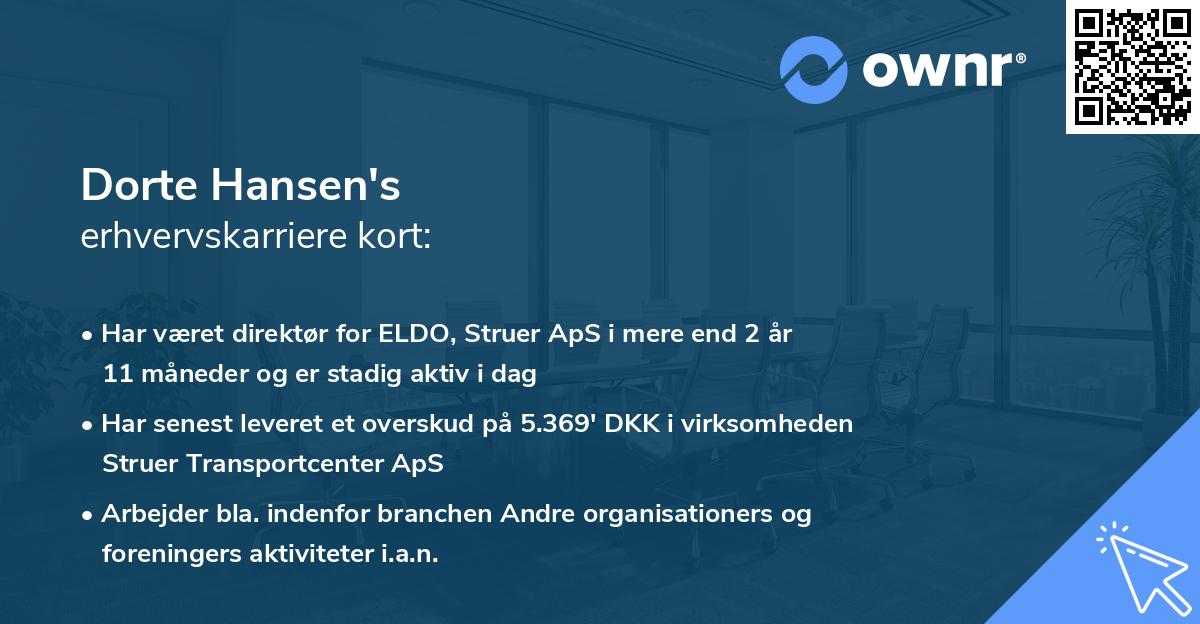 ownr®

Dorte Hansen's
erhvervskarriere kort:

• Har været direktør for ELDO, Struer ApS i mere end 2 år 11 måneder og er stadig aktiv i dag

• Har senest leveret et overskud på 5.369' DKK i virksomheden Struer Transportcenter ApS

• Arbejder bla. indenfor branchen Andre organisationers og foreningers aktiviteter i.a.n.